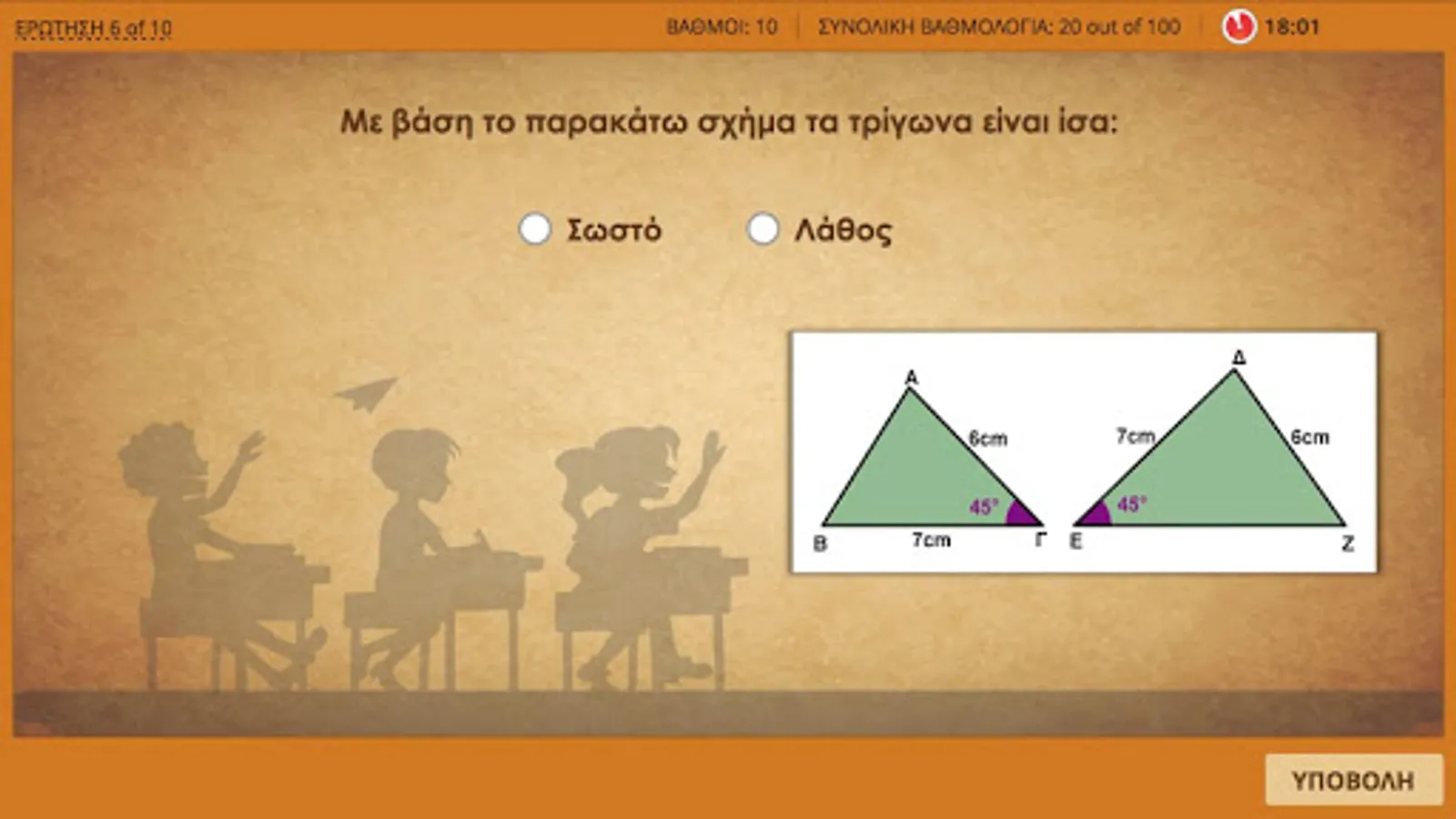 ΕΡΩΤΗΣΗ 6 of 10

ΒΑΘΜΟΙ: 10

ΣΥΝΟΛΙΚΗ ΒΑΘΜΟΛΟΓΙΑ: 20 out of 100

18:01

Με βάση το παρακάτω σχήμα τα τρίγωνα είναι ίσα:

Σωστό

Λάθος

Α

6cm

45°

Β

7cm

Γ

Δ

7cm

6cm

45°

Ε

Ζ

ΥΠΟΒΟΛΗ